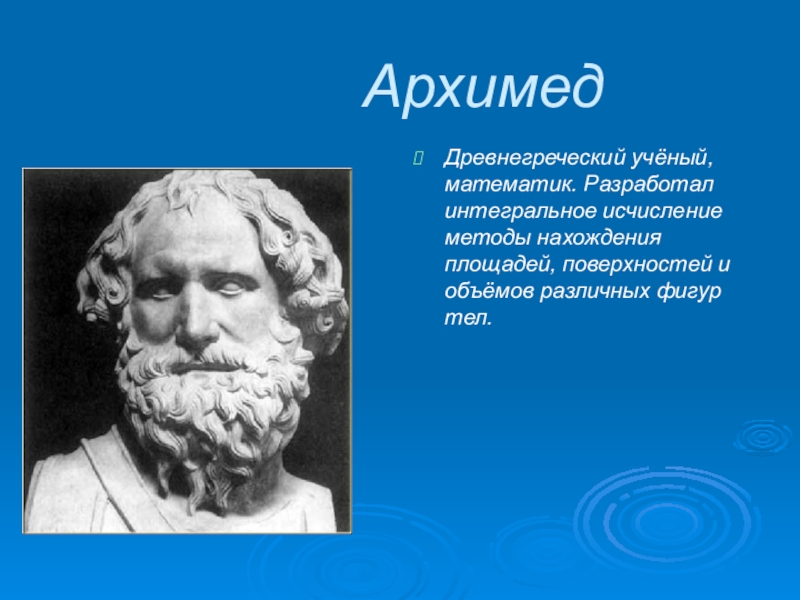 Архимед

Древнегреческий учёный, математик. Разработал интегральное исчисление методы нахождения площадей, поверхностей и объёмов различных фигур тел.